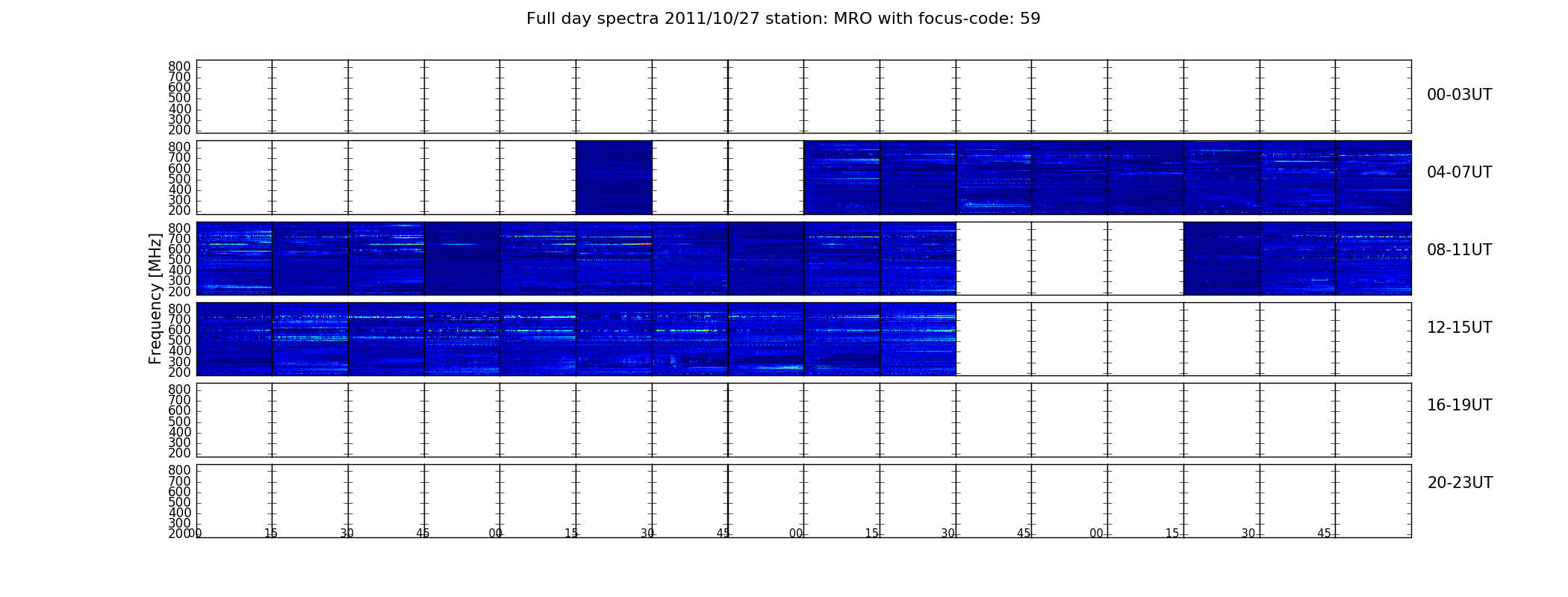 Full day spectra 2011/10/27 station: MRO with focus-code: 59

Frequency [MHz]

800
700
600
500
400
300
200

00-03UT

800
700
600
500
400
300
200

04-07UT

800
700
600
500
400
300
200

08-11UT

800
700
600
500
400
300
200

12-15UT

800
700
600
500
400
300
200

16-19UT

800
700
600
500
400
300
200

20-23UT

00 15 30 45 00 15 30 45 00 15 30 45 00 15 30 45